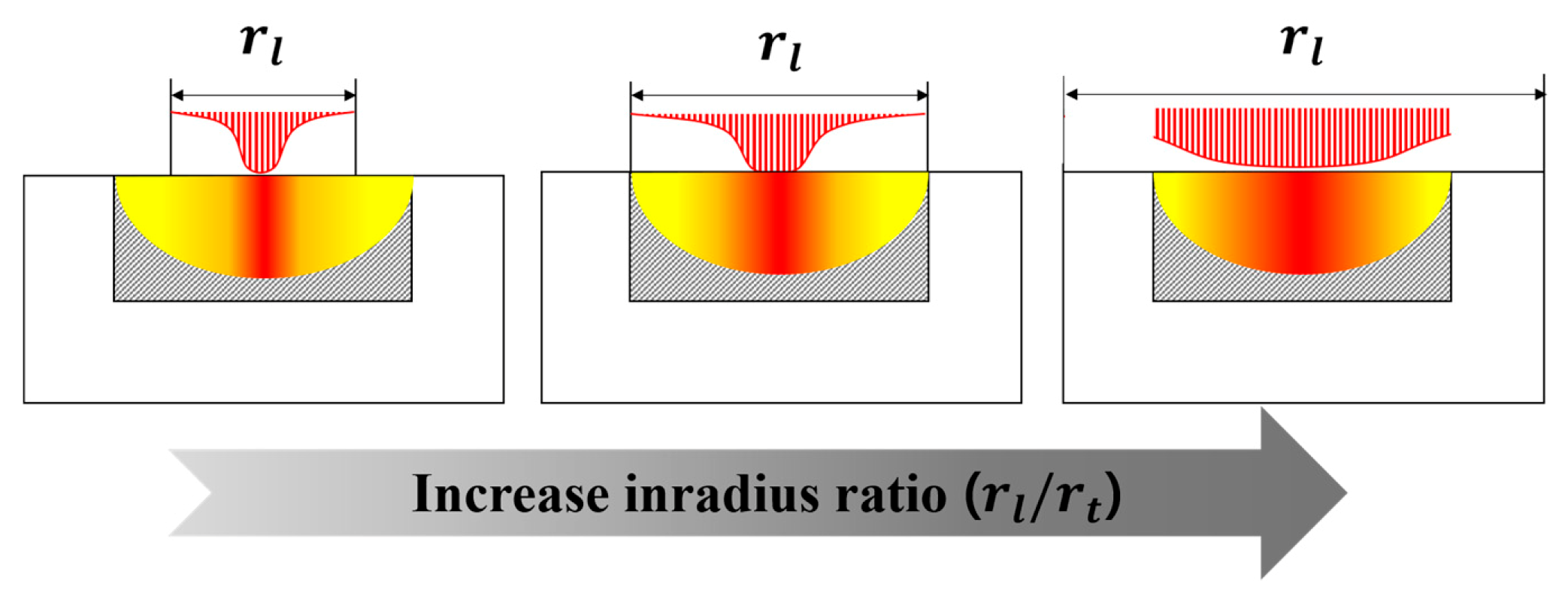 $r_l$

$r_l$

$r_l$

Increase inradius ratio ($r_l/r_t$)